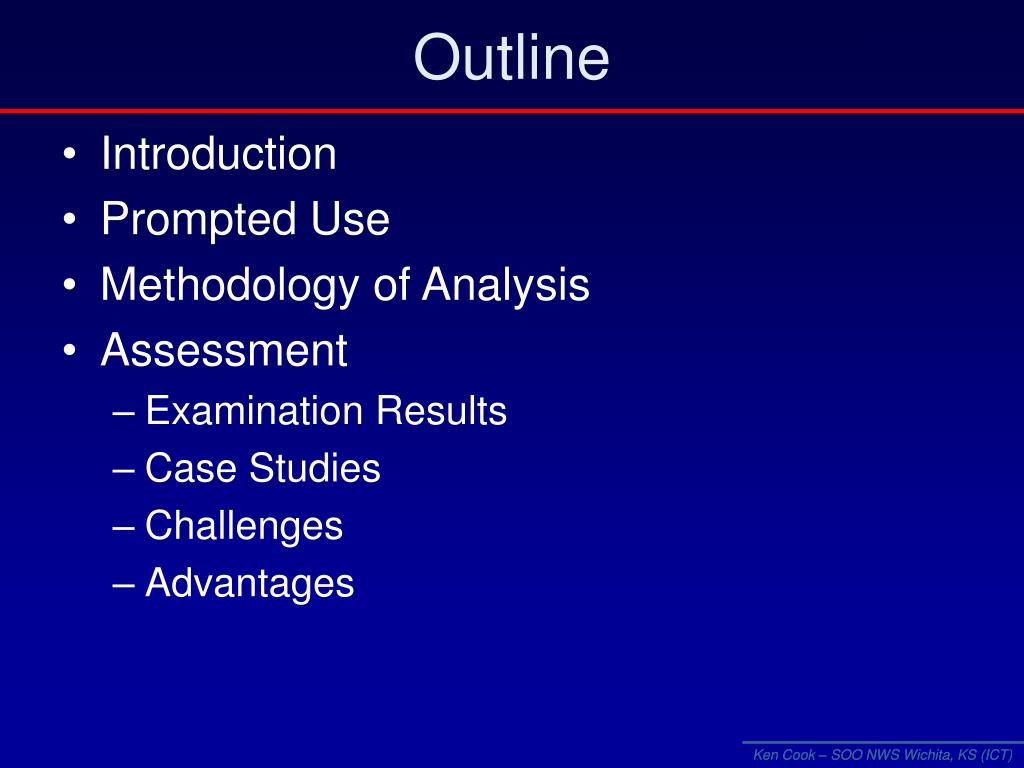 Outline

• Introduction
• Prompted Use
• Methodology of Analysis
• Assessment
– Examination Results
– Case Studies
– Challenges
– Advantages

Ken Cook – SOO NWS Wichita, KS (ICT)